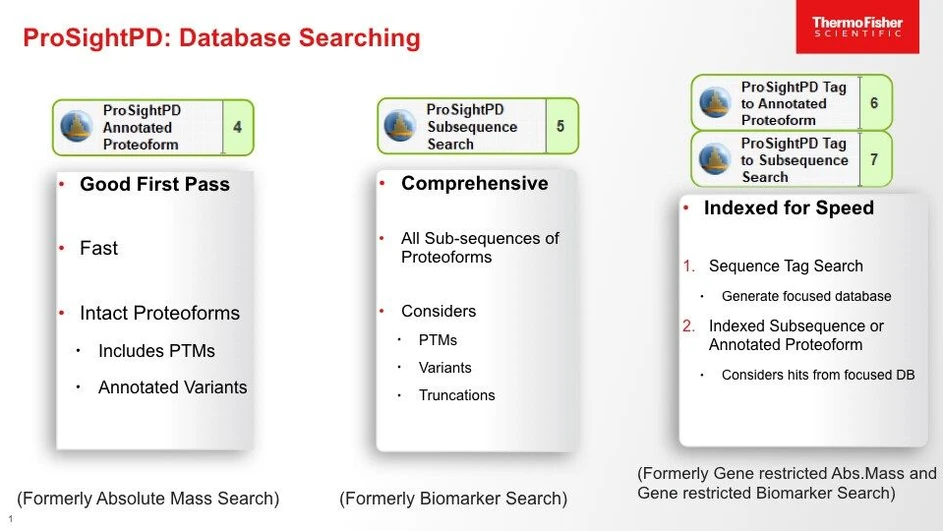 ProSightPD: Database Searching

ThermoFisher SCIENTIFIC

ProSightPD Annotated Proteoform 4

• Good First Pass

• Fast

• Intact Proteoforms

• Includes PTMs

• Annotated Variants

(Formerly Absolute Mass Search)

ProSightPD Subsequence Search 5

• Comprehensive

• All Sub-sequences of Proteoforms

• Considers

• PTMs

• Variants

• Truncations

(Formerly Biomarker Search)

ProSightPD Tag to Annotated Proteoform 6

ProSightPD Tag to Subsequence Search 7

• Indexed for Speed

1. Sequence Tag Search

• Generate focused database

2. Indexed Subsequence or Annotated Proteoform

• Considers hits from focused DB

(Formerly Gene restricted Abs.Mass and Gene restricted Biomarker Search)

1